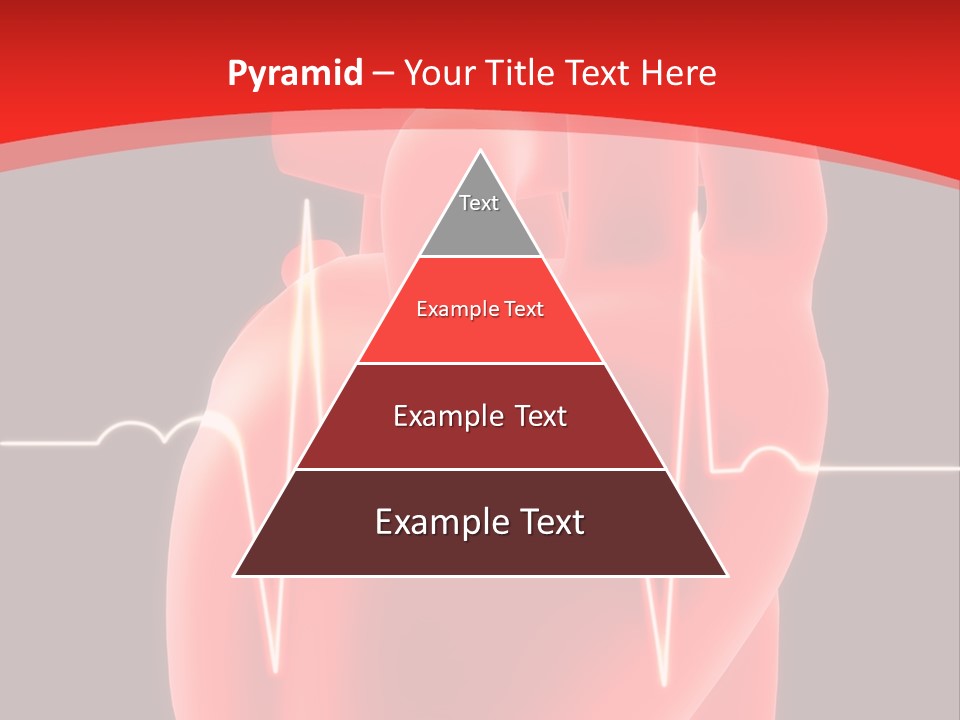 Pyramid – Your Title Text Here

Text

Example Text

Example Text

Example Text